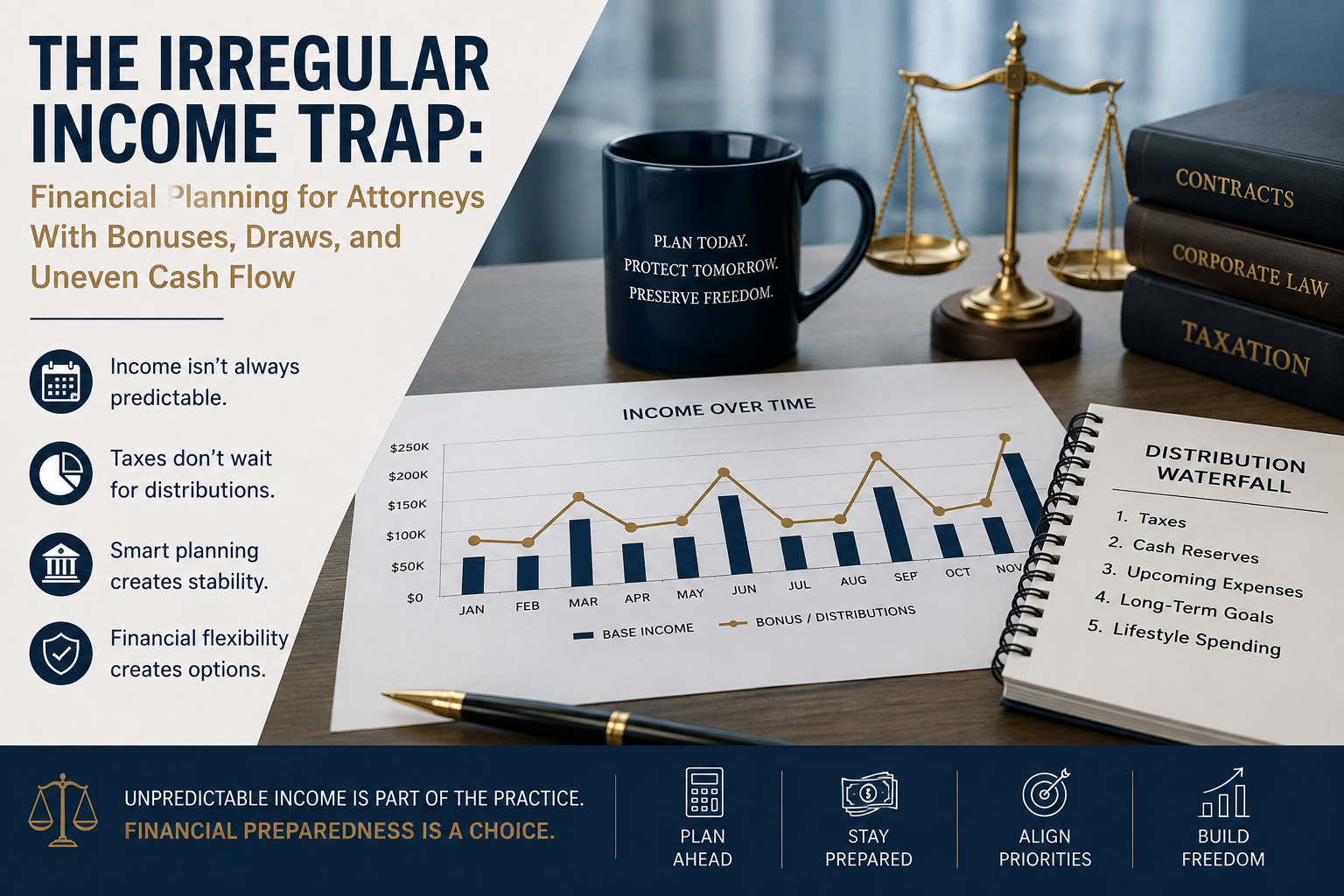 THE IRREGULAR INCOME TRAP:

Financial Planning for Attorneys With Bonuses, Draws, and Uneven Cash Flow

Income isn't always predictable.

Taxes don't wait for distributions.

Smart planning creates stability.

Financial flexibility creates options.

PLAN TODAY.
PROTECT TOMORROW.
PRESERVE FREEDOM.

CONTRACTS
CORPORATE LAW
TAXATION

INCOME OVER TIME

$250K
$200K
$150K
$100K
$50K
$0

JAN FEB MAR APR MAY JUN JUL AUG SEP OCT NOV

BASE INCOME
BONUS / DISTRIBUTIONS

DISTRIBUTION WATERFALL

1. Taxes
2. Cash Reserves
3. Upcoming Expenses
4. Long-Term Goals
5. Lifestyle Spending

UNPREDICTABLE INCOME IS PART OF THE PRACTICE.
FINANCIAL PREPAREDNESS IS A CHOICE.

PLAN AHEAD

STAY PREPARED

ALIGN PRIORITIES

BUILD FREEDOM